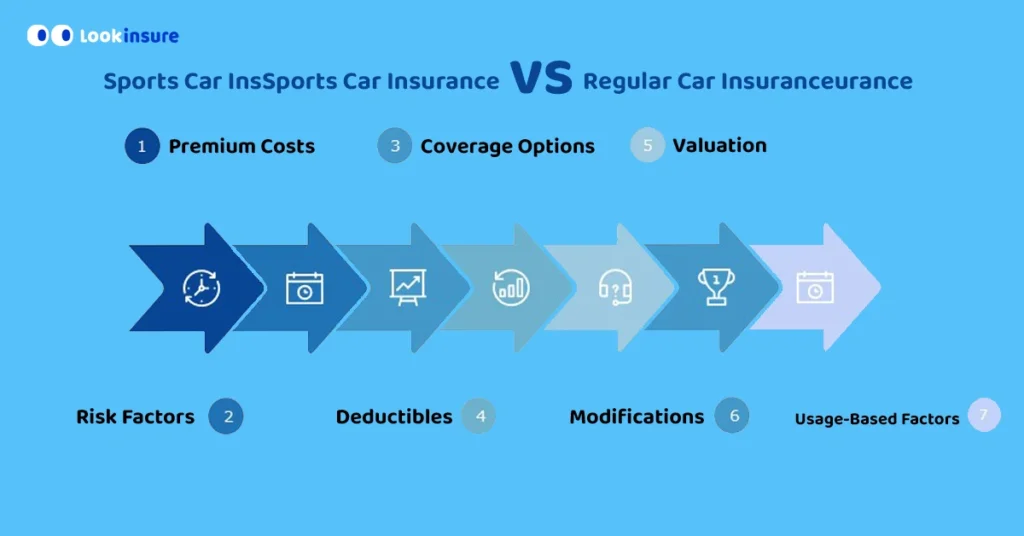 Lookinsure

Sports Car InsSports Car Insurance VS Regular Car Insuranceurance

1 Premium Costs

3 Coverage Options

5 Valuation

Risk Factors 2

Deductibles 4

Modifications 6

Usage-Based Factors 7